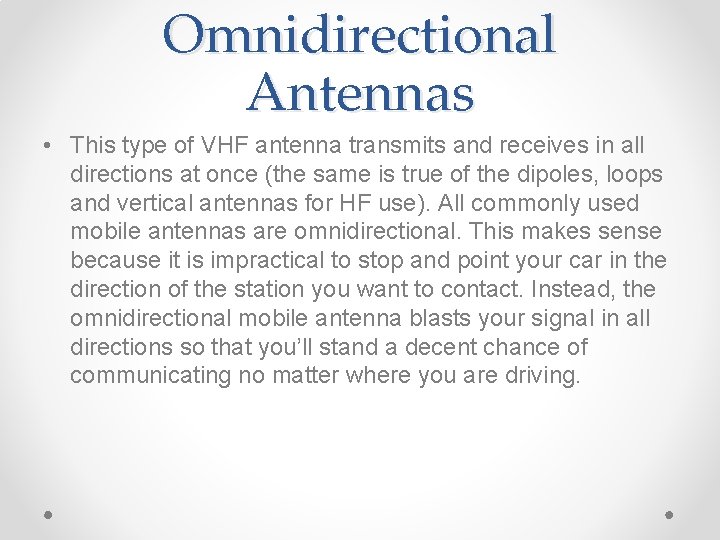 Omnidirectional Antennas

• This type of VHF antenna transmits and receives in all directions at once (the same is true of the dipoles, loops and vertical antennas for HF use). All commonly used mobile antennas are omnidirectional. This makes sense because it is impractical to stop and point your car in the direction of the station you want to contact. Instead, the omnidirectional mobile antenna blasts your signal in all directions so that you'll stand a decent chance of communicating no matter where you are driving.